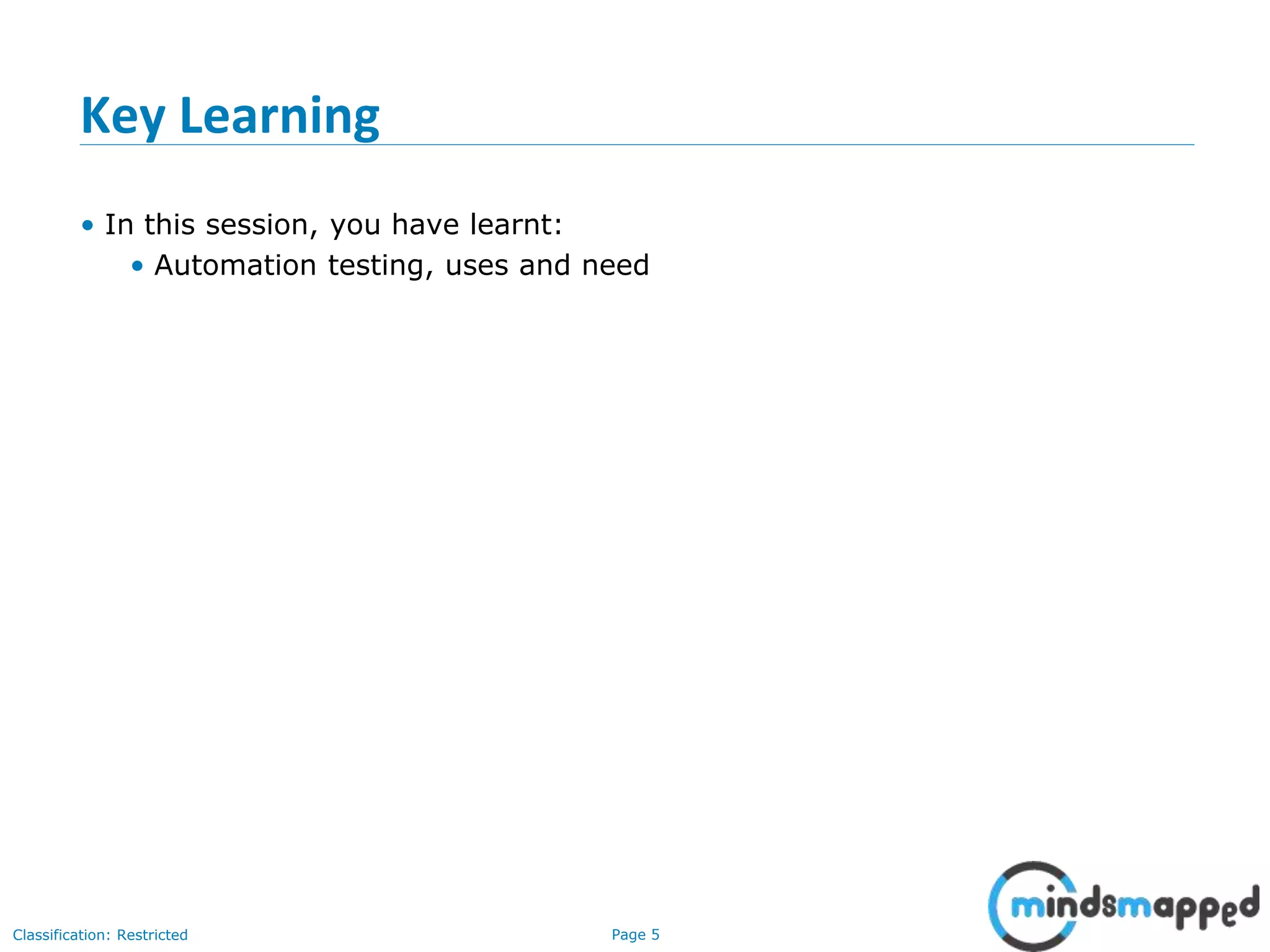 Key Learning

• In this session, you have learnt:
  • Automation testing, uses and need

Classification: Restricted

Page 5

mindsmapped